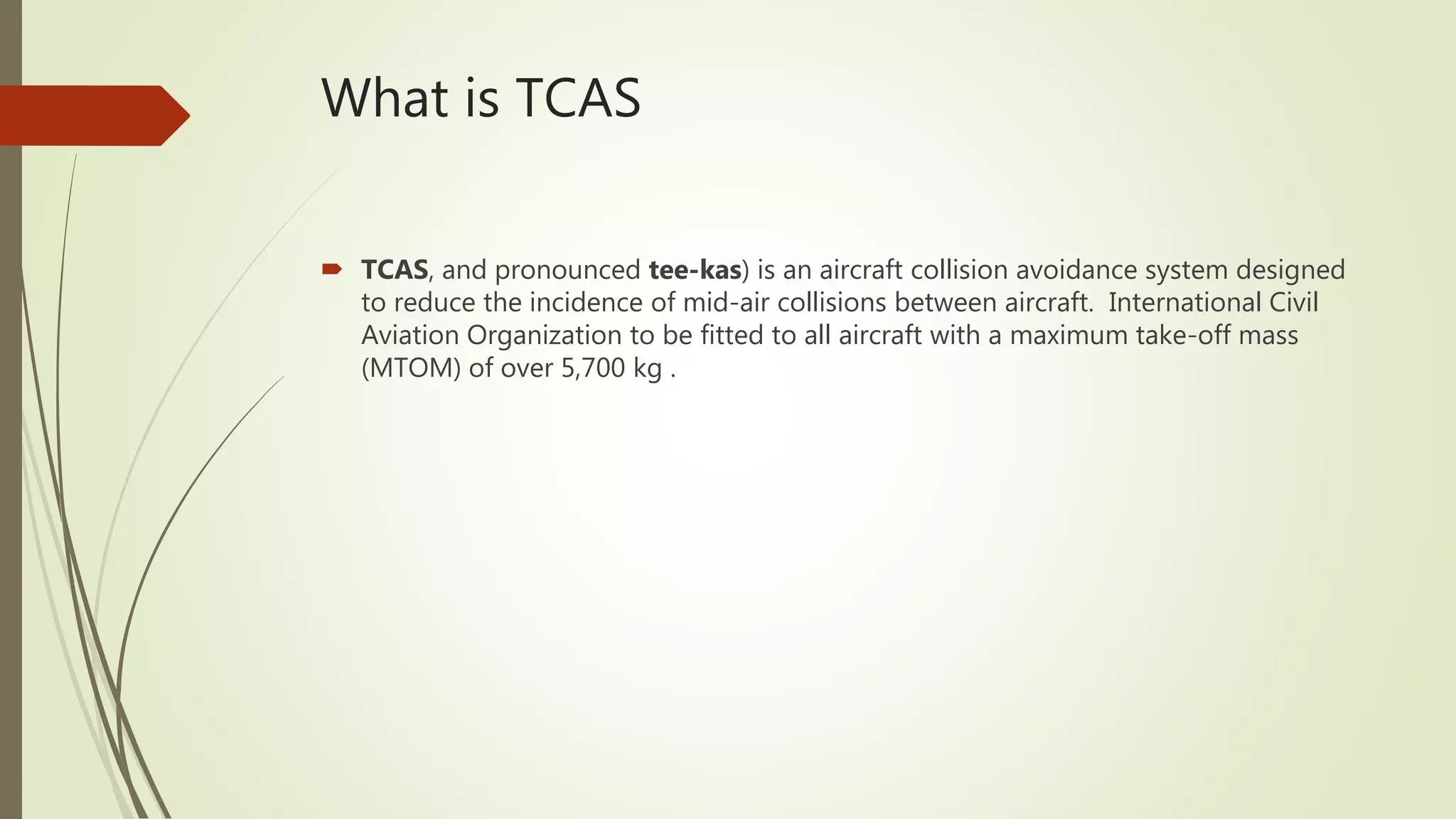 What is TCAS

TCAS, and pronounced tee-kas) is an aircraft collision avoidance system designed to reduce the incidence of mid-air collisions between aircraft.  International Civil Aviation Organization to be fitted to all aircraft with a maximum take-off mass (MTOM) of over 5,700 kg .